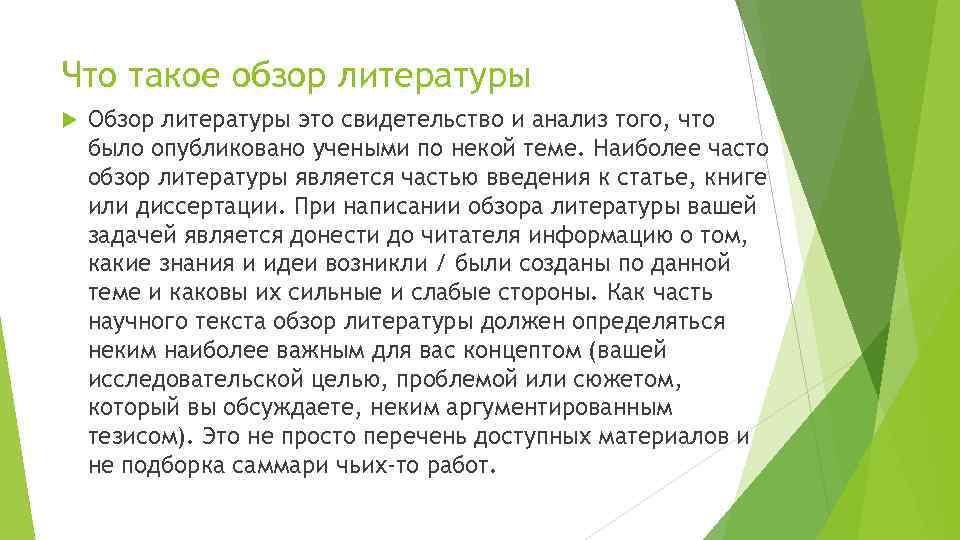 Что такое обзор литературы

Обзор литературы это свидетельство и анализ того, что было опубликовано учеными по некой теме. Наиболее часто обзор литературы является частью введения к статье, книге или диссертации. При написании обзора литературы вашей задачей является донести до читателя информацию о том, какие знания и идеи возникли / были созданы по данной теме и каковы их сильные и слабые стороны. Как часть научного текста обзор литературы должен определяться неким наиболее важным для вас концептом (вашей исследовательской целью, проблемой или сюжетом, который вы обсуждаете, неким аргументированным тезисом). Это не просто перечень доступных материалов и не подборка саммари чьих-то работ.